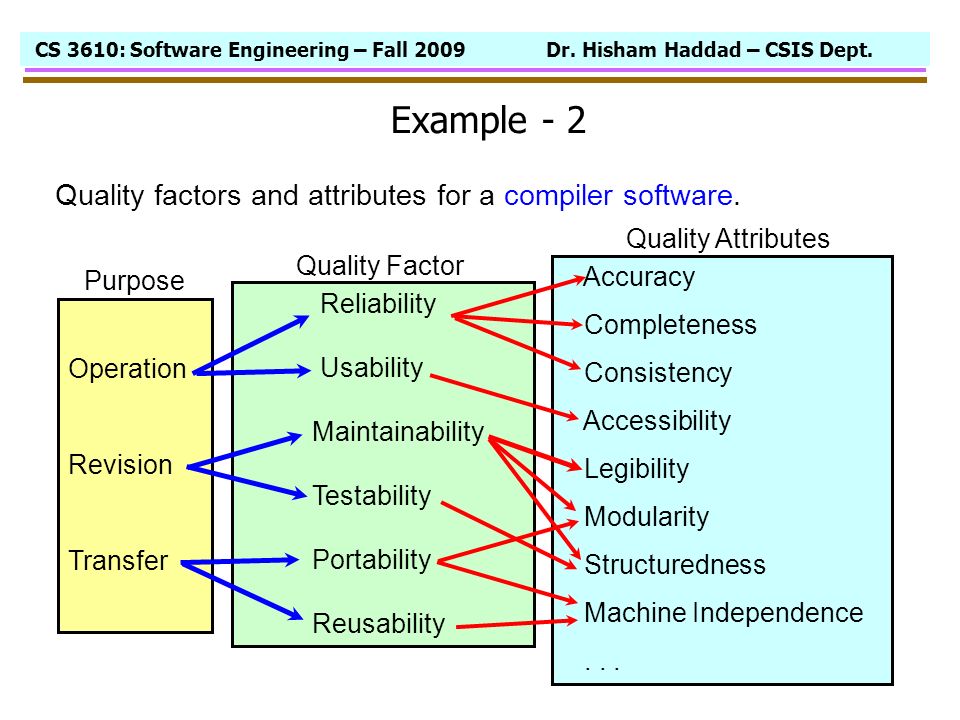 CS 3610: Software Engineering – Fall 2009 Dr. Hisham Haddad – CSIS Dept.

Example - 2

Quality factors and attributes for a compiler software.

Purpose

Operation

Revision

Transfer

Quality Factor

Reliability

Usability

Maintainability

Testability

Portability

Reusability

Quality Attributes

Accuracy

Completeness

Consistency

Accessibility

Legibility

Modularity

Structuredness

Machine Independence

. . .